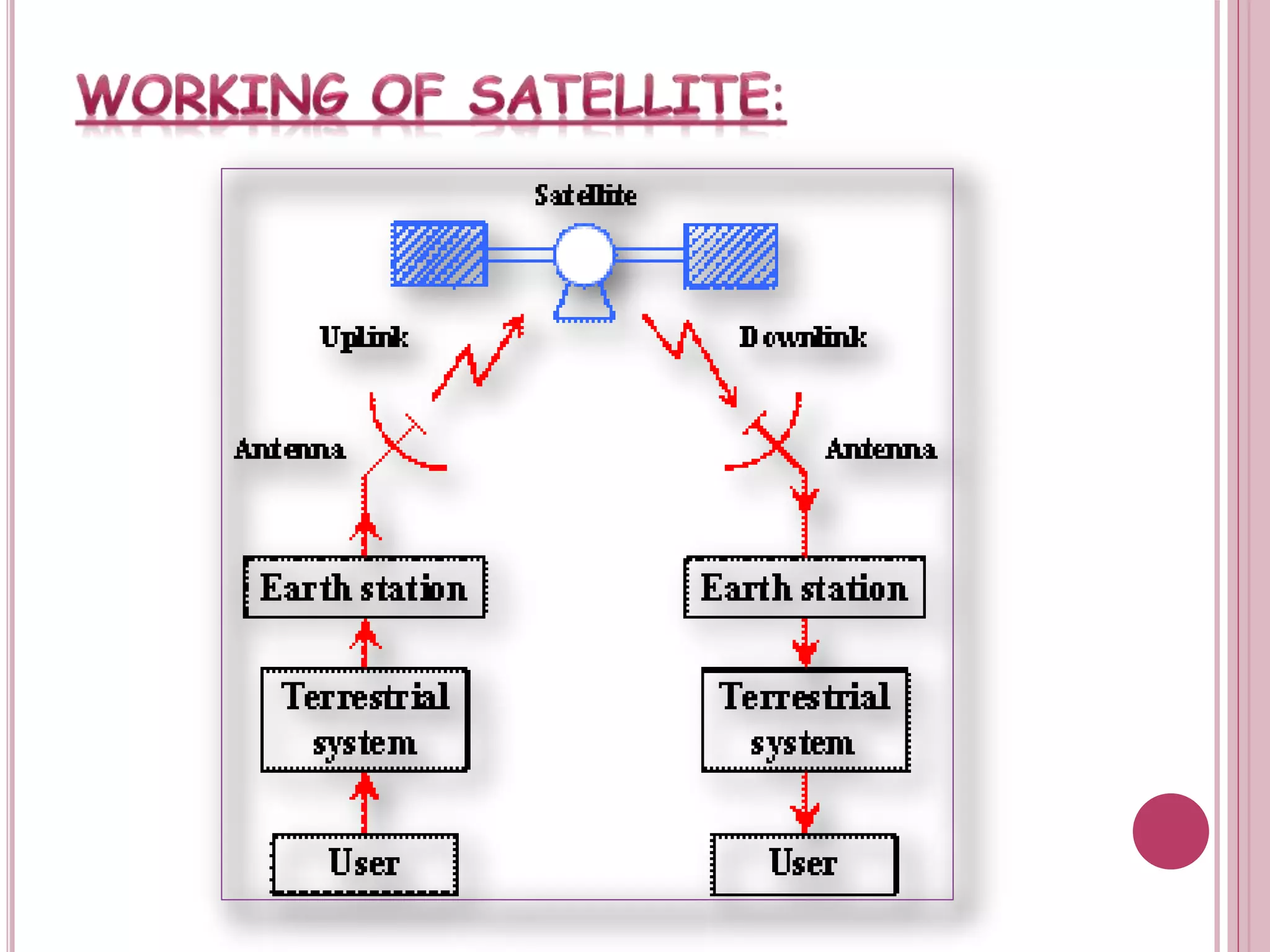 WORKING OF SATELLITE:

Satellite

Uplink

Downlink

Antenna

Antenna

Earth station

Earth station

Terrestrial system

Terrestrial system

User

User